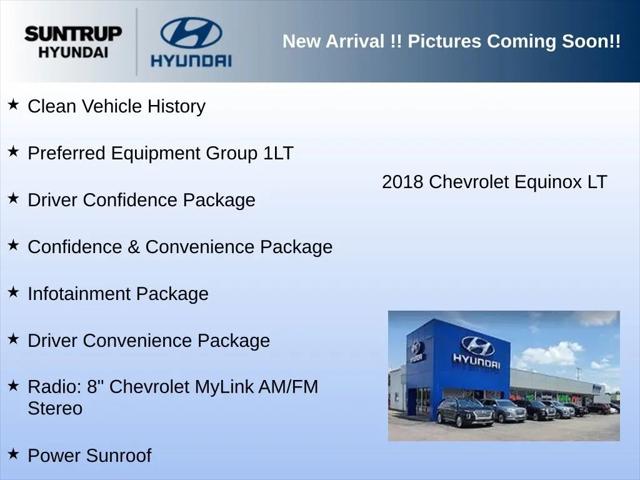 SUNTRUP HYUNDAI

HYUNDAI

New Arrival !! Pictures Coming Soon!!

★ Clean Vehicle History

★ Preferred Equipment Group 1LT

★ Driver Confidence Package

★ Confidence & Convenience Package

★ Infotainment Package

★ Driver Convenience Package

★ Radio: 8" Chevrolet MyLink AM/FM Stereo

★ Power Sunroof

2018 Chevrolet Equinox LT

HYUNDAI

HYUNDAI